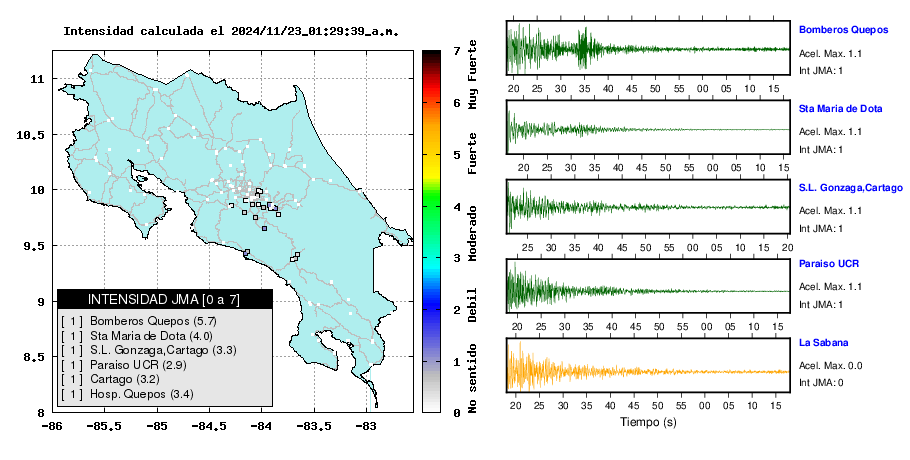 Intensidad calculada el 2024/11/23_01:29:39_a.m.

11
10.5
10
9.5
9
8.5
8
-86
-85.5
-85
-84.5
-84
-83.5
-83

INTENSIDAD JMA [0 a 7]
[ 1 ] Bomberos Quepos (5.7)
[ 1 ] Sta Maria de Dota (4.0)
[ 1 ] S.L. Gonzaga,Cartago (3.3)
[ 1 ] Paraiso UCR (2.9)
[ 1 ] Cartago (3.2)
[ 1 ] Hosp. Quepos (3.4)

7
6
5
4
3
2
1
0
Muy Fuerte
Fuerte
Moderado
Debil
No sentido

20 25 30 35 40 45 50 55 00 05 10 15
Bomberos Quepos
Acel. Max. 1.1
Int JMA: 1

20 25 30 35 40 45 50 55 00 05 10 15
Sta Maria de Dota
Acel. Max. 1.1
Int JMA: 1

25 30 35 40 45 50 55 00 05 10 15 20
S.L. Gonzaga,Cartago
Acel. Max. 1.1
Int JMA: 1

20 25 30 35 40 45 50 55 00 05 10 15
Paraiso UCR
Acel. Max. 1.1
Int JMA: 1

20 25 30 35 40 45 50 55 00 05 10 15
La Sabana
Acel. Max. 0.0
Int JMA: 0

Tiempo (s)